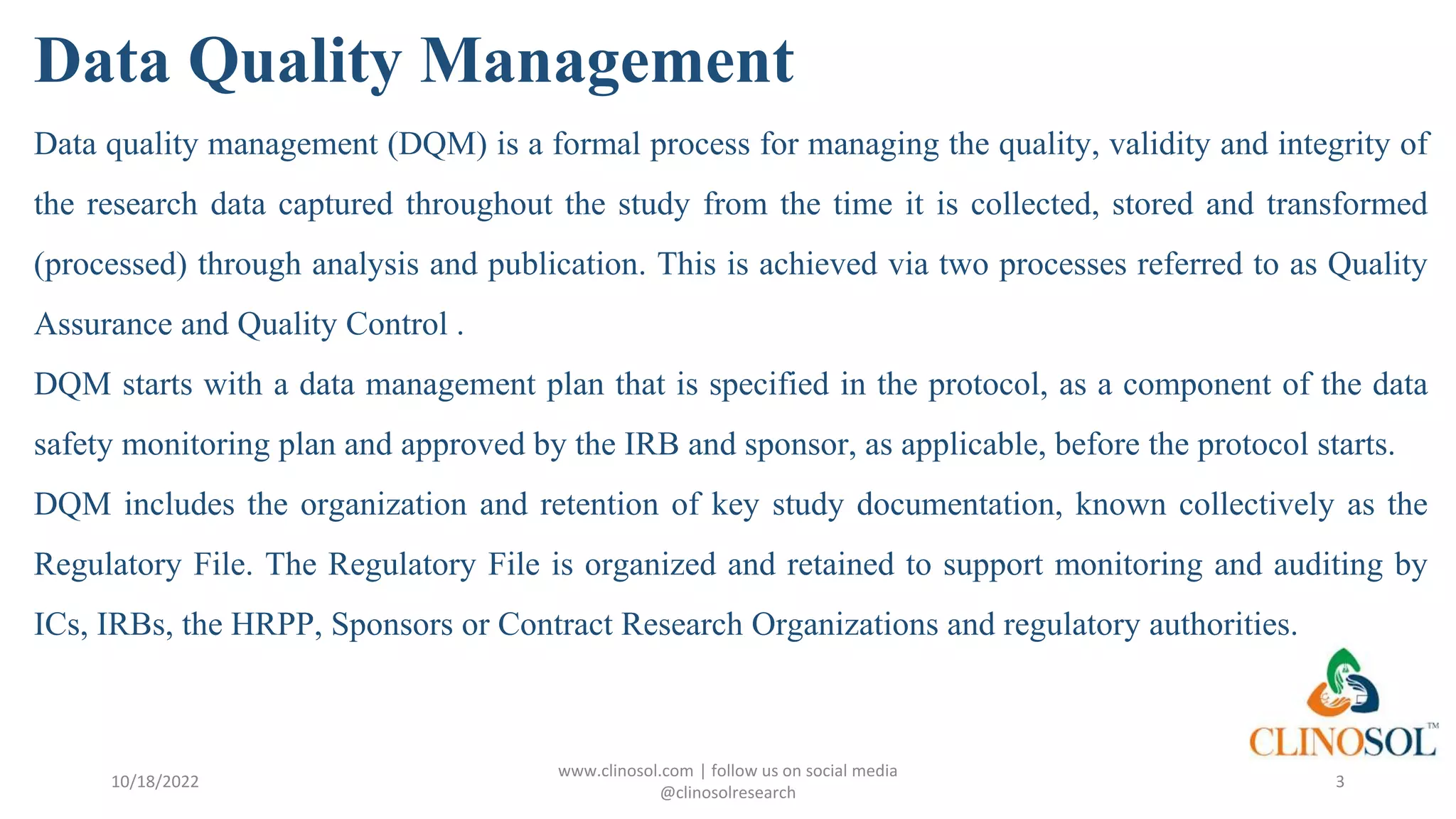 Data Quality Management

Data quality management (DQM) is a formal process for managing the quality, validity and integrity of the research data captured throughout the study from the time it is collected, stored and transformed (processed) through analysis and publication. This is achieved via two processes referred to as Quality Assurance and Quality Control .

DQM starts with a data management plan that is specified in the protocol, as a component of the data safety monitoring plan and approved by the IRB and sponsor, as applicable, before the protocol starts.

DQM includes the organization and retention of key study documentation, known collectively as the Regulatory File. The Regulatory File is organized and retained to support monitoring and auditing by ICs, IRBs, the HRPP, Sponsors or Contract Research Organizations and regulatory authorities.

CLINOSOL™

10/18/2022

www.clinosol.com | follow us on social media @clinosolresearch

3